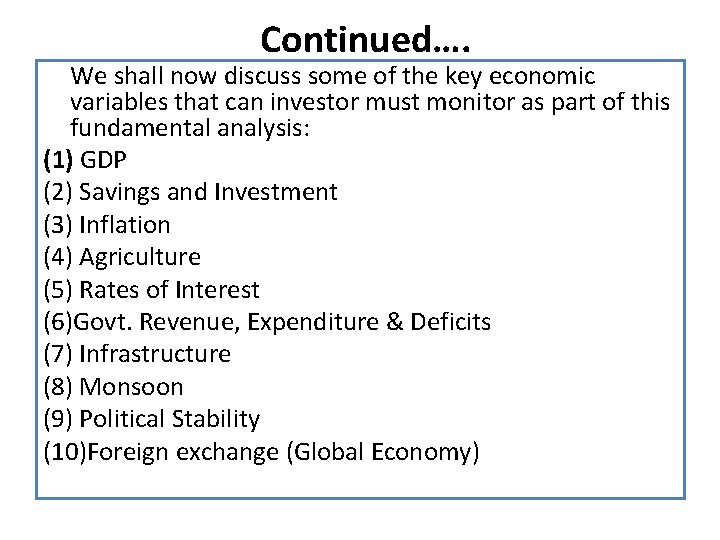 Continued….

We shall now discuss some of the key economic variables that can investor must monitor as part of this fundamental analysis:

(1) GDP
(2) Savings and Investment
(3) Inflation
(4) Agriculture
(5) Rates of Interest
(6)Govt. Revenue, Expenditure & Deficits
(7) Infrastructure
(8) Monsoon
(9) Political Stability
(10)Foreign exchange (Global Economy)